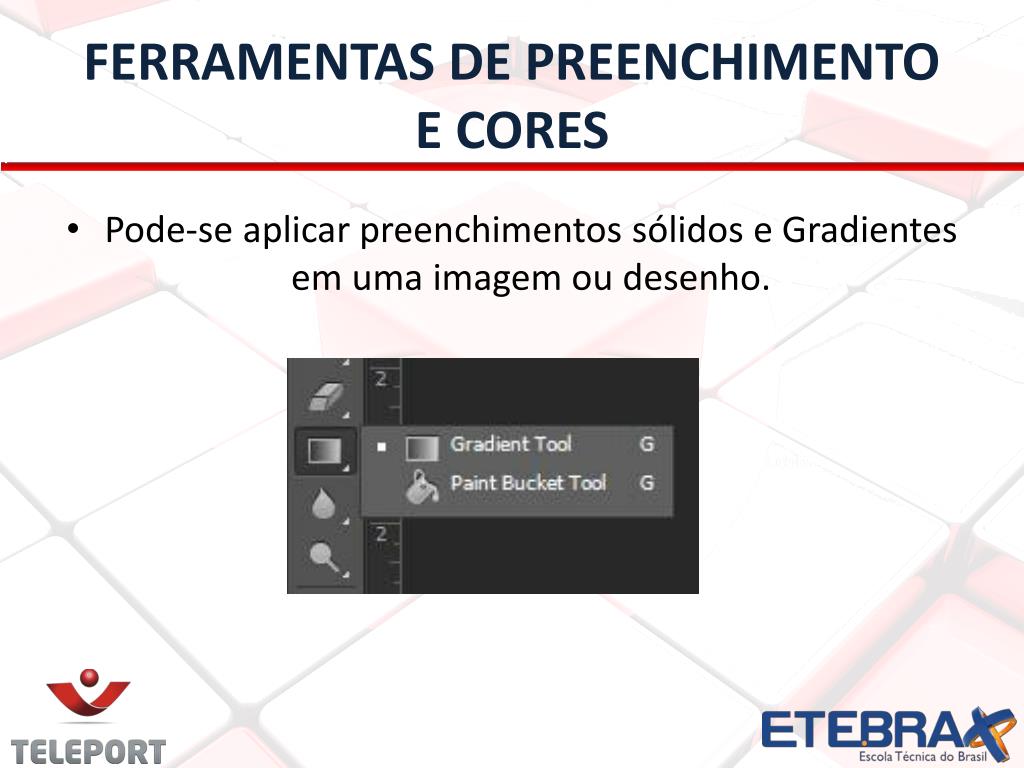 FERRAMENTAS DE PREENCHIMENTO E CORES

• Pode-se aplicar preenchimentos sólidos e Gradientes em uma imagem ou desenho.

2

Gradient Tool G
Paint Bucket Tool G

2

TELEPORT

ETEBRAX
Escola Técnica do Brasil